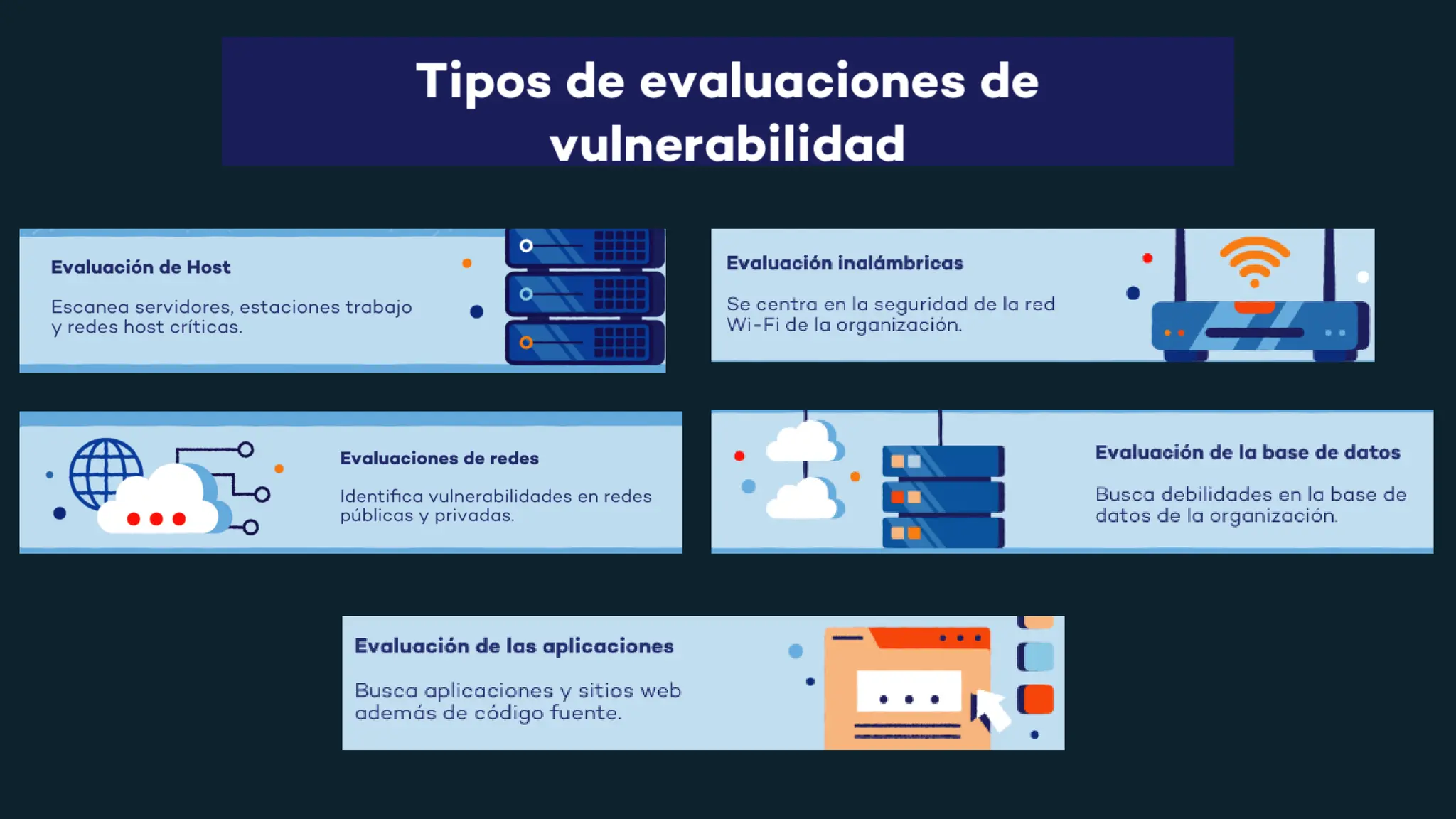 Tipos de evaluaciones de vulnerabilidad

Evaluación de Host

Escanea servidores, estaciones trabajo y redes host críticas.

Evaluación inalámbricas

Se centra en la seguridad de la red Wi-Fi de la organización.

Evaluaciones de redes

Identifica vulnerabilidades en redes públicas y privadas.

Evaluación de la base de datos

Busca debilidades en la base de datos de la organización.

Evaluación de las aplicaciones

Busca aplicaciones y sitios web además de código fuente.